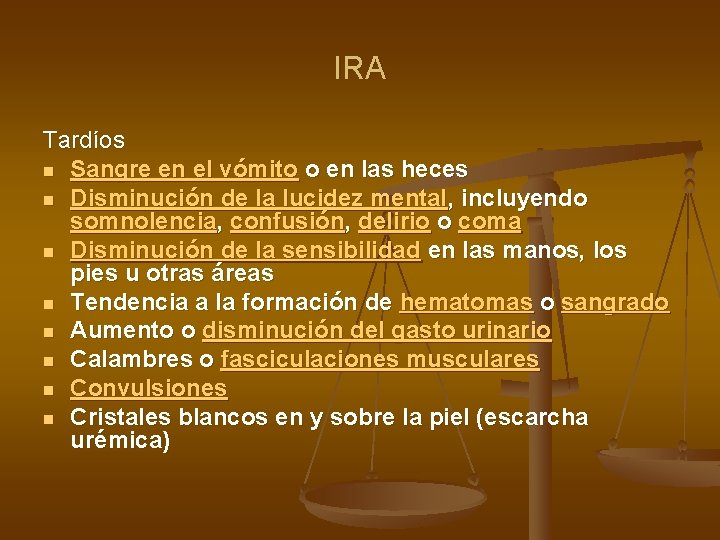 IRA

Tardíos
- Sangre en el vómito o en las heces
- Disminución de la lucidez mental, incluyendo somnolencia, confusión, delirio o coma
- Disminución de la sensibilidad en las manos, los pies u otras áreas
- Tendencia a la formación de hematomas o sangrado
- Aumento o disminución del gasto urinario
- Calambres o fasciculaciones musculares
- Convulsiones
- Cristales blancos en y sobre la piel (escarcha urémica)